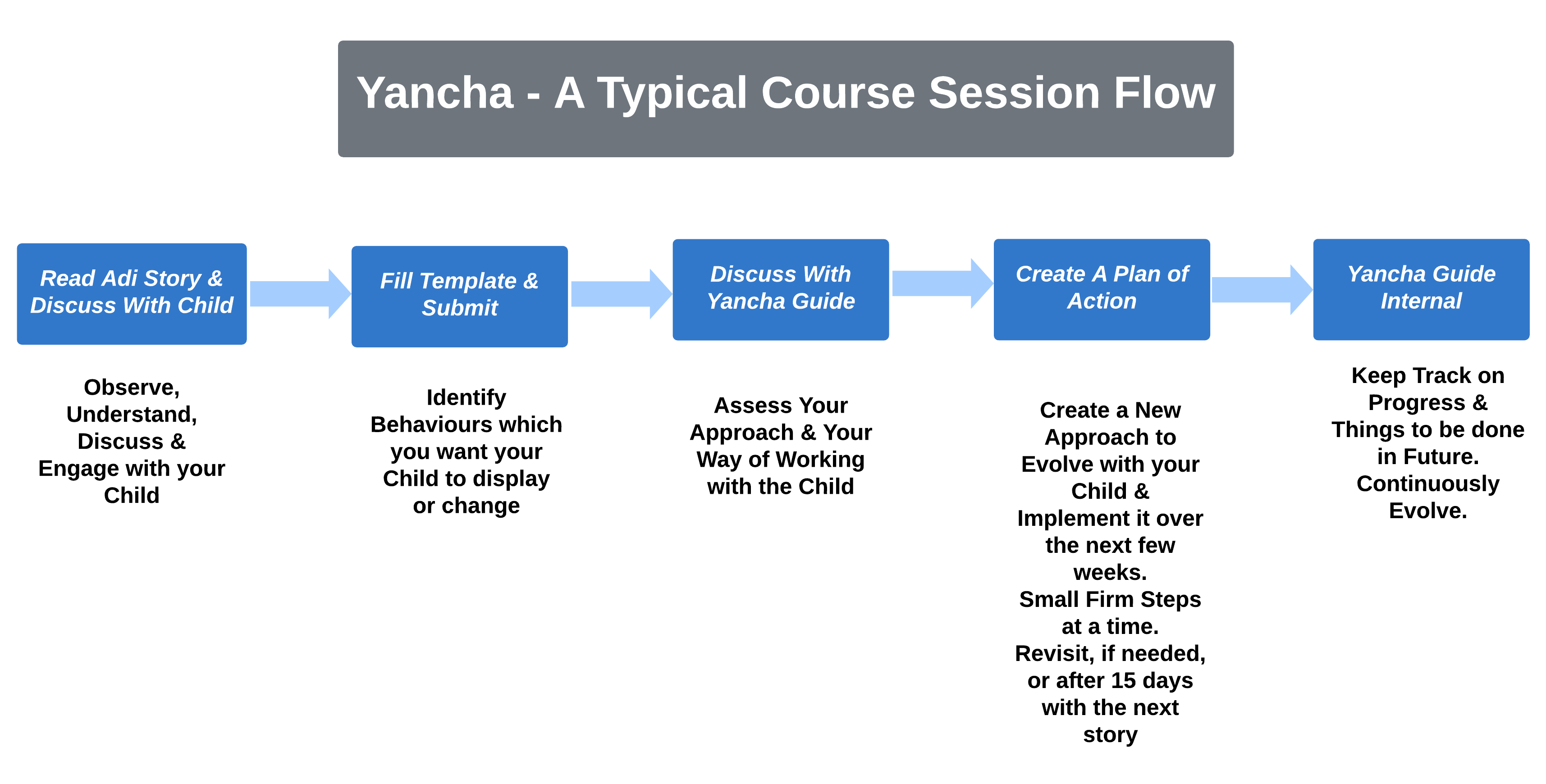 Yancha - A Typical Course Session Flow

Read Adi Story & Discuss With Child

Observe, Understand, Discuss & Engage with your Child

Fill Template & Submit

Identify Behaviours which you want your Child to display or change

Discuss With Yancha Guide

Assess Your Approach & Your Way of Working with the Child

Create A Plan of Action

Create a New Approach to Evolve with your Child & Implement it over the next few weeks.
Small Firm Steps at a time.
Revisit, if needed, or after 15 days with the next story

Yancha Guide Internal

Keep Track on Progress & Things to be done in Future.
Continuously Evolve.